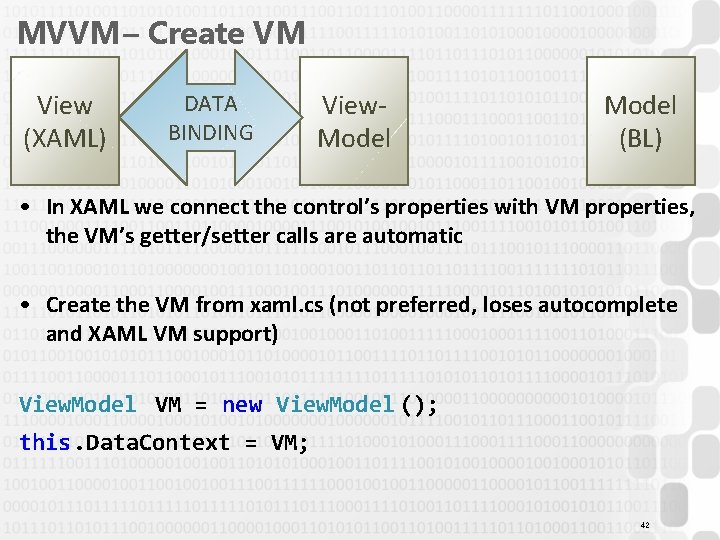 MVVM – Create VM

View (XAML)

DATA BINDING

View-Model

Model (BL)

• In XAML we connect the control's properties with VM properties, the VM's getter/setter calls are automatic

• Create the VM from xaml.cs (not preferred, loses autocomplete and XAML VM support)

ViewModel VM = new ViewModel();
this.DataContext = VM;

42